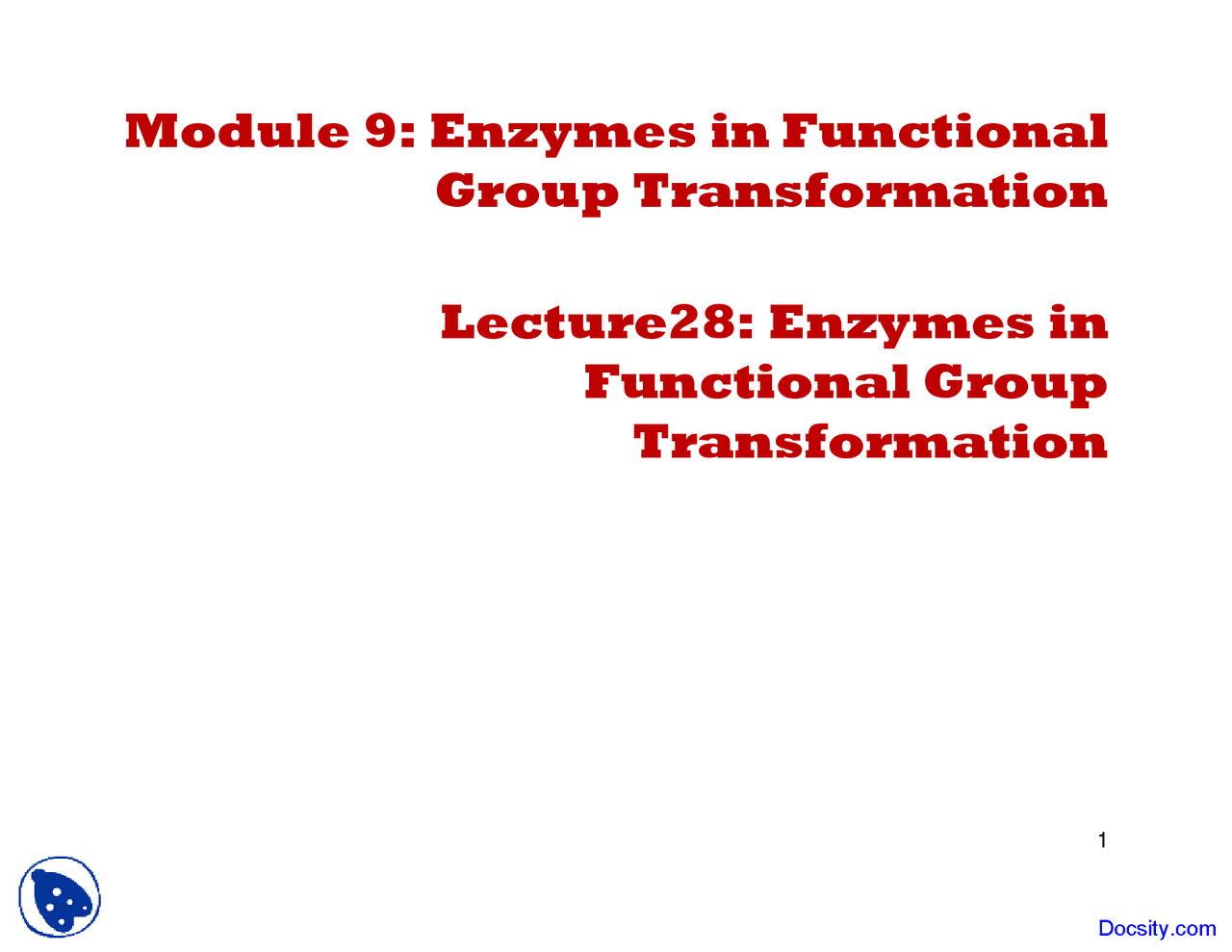 Module 9: Enzymes in Functional Group Transformation

Lecture28: Enzymes in Functional Group Transformation

1

Docsity.com